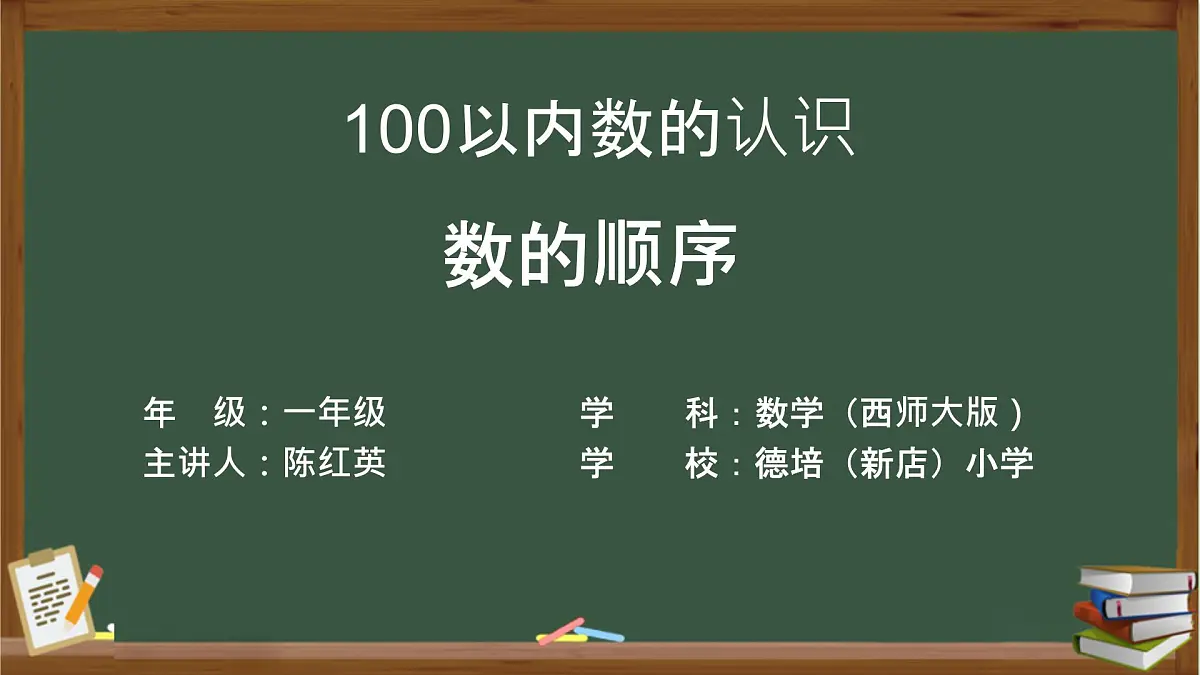 100以内数的认识

数的顺序

年　级：一年级

主讲人：陈红英

学　科：数学（西师大版）

学　校：德培（新店）小学